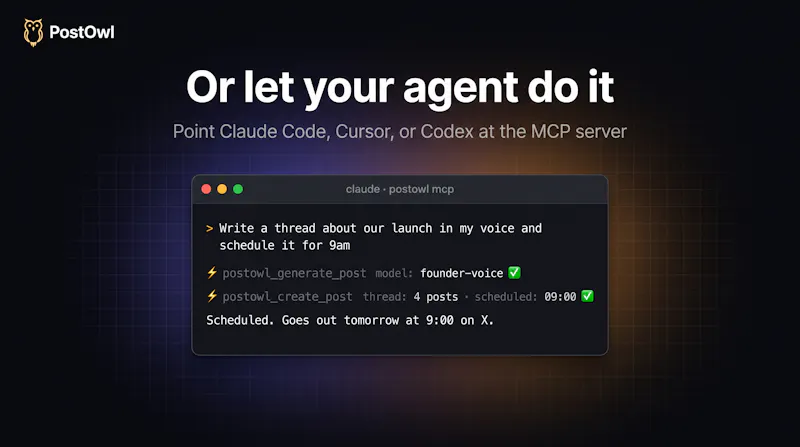 PostOwl

Or let your agent do it

Point Claude Code, Cursor, or Codex at the MCP server

claude · postowl mcp

> Write a thread about our launch in my voice and schedule it for 9am

⚡ postowl_generate_post model: founder-voice ✅

⚡ postowl_create_post thread: 4 posts · scheduled: 09:00 ✅

Scheduled. Goes out tomorrow at 9:00 on X.